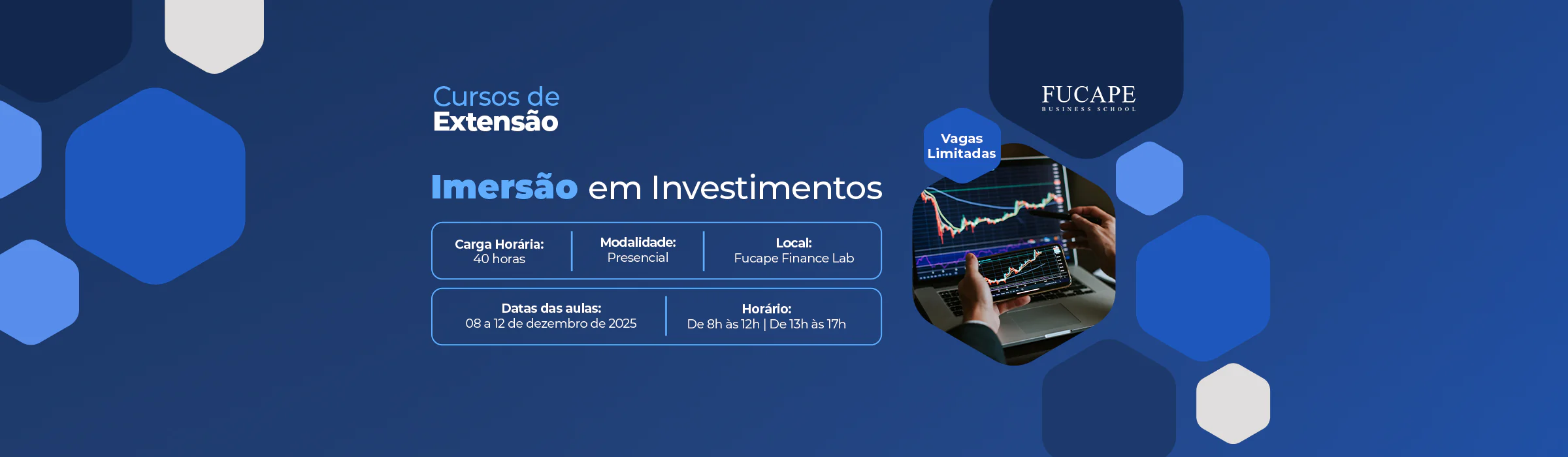 Cursos de
Extensão

Imersão em Investimentos

Carga Horária:
40 horas

Modalidade:
Presencial

Local:
Fucape Finance Lab

Datas das aulas:
08 a 12 de dezembro de 2025

Horário:
De 8h às 12h | De 13h às 17h

Vagas Limitadas

FUCAPE
BUSINESS SCHOOL